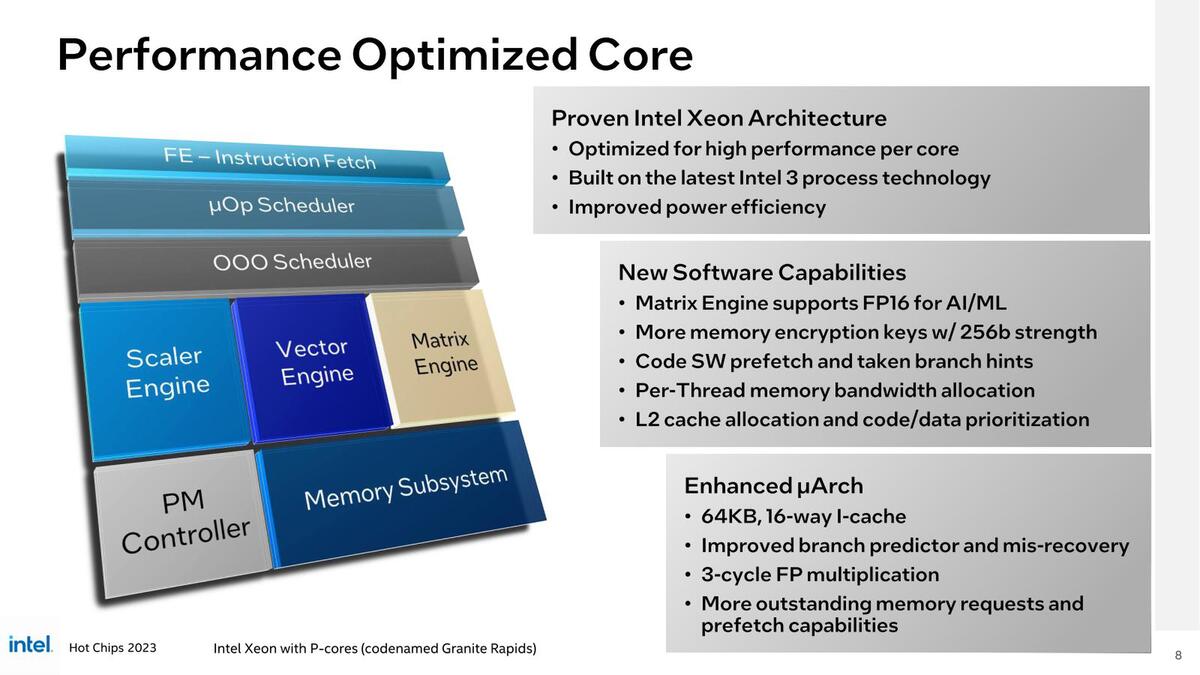 Performance Optimized Core

FE – Instruction Fetch

μOp Scheduler

OOO Scheduler

Scaler Engine

Vector Engine

Matrix Engine

PM Controller

Memory Subsystem

Proven Intel Xeon Architecture
• Optimized for high performance per core
• Built on the latest Intel 3 process technology
• Improved power efficiency

New Software Capabilities
• Matrix Engine supports FP16 for AI/ML
• More memory encryption keys w/ 256b strength
• Code SW prefetch and taken branch hints
• Per-Thread memory bandwidth allocation
• L2 cache allocation and code/data prioritization

Enhanced μArch
• 64KB, 16-way I-cache
• Improved branch predictor and mis-recovery
• 3-cycle FP multiplication
• More outstanding memory requests and prefetch capabilities

intel. Hot Chips 2023 Intel Xeon with P-cores (codenamed Granite Rapids)

8